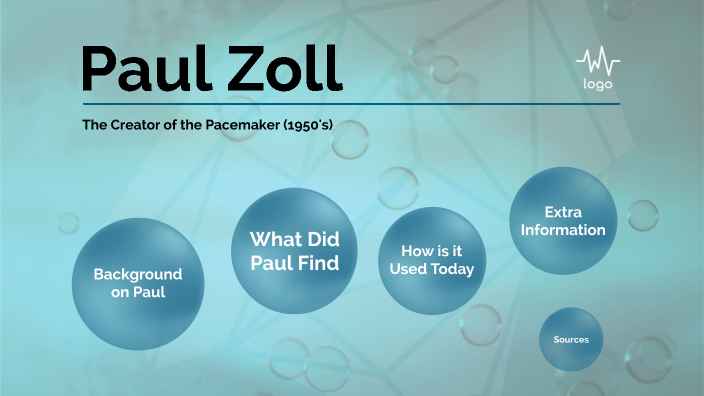 Paul Zoll

logo

The Creator of the Pacemaker (1950's)

Background on Paul

What Did Paul Find

How is it Used Today

Extra Information

Sources